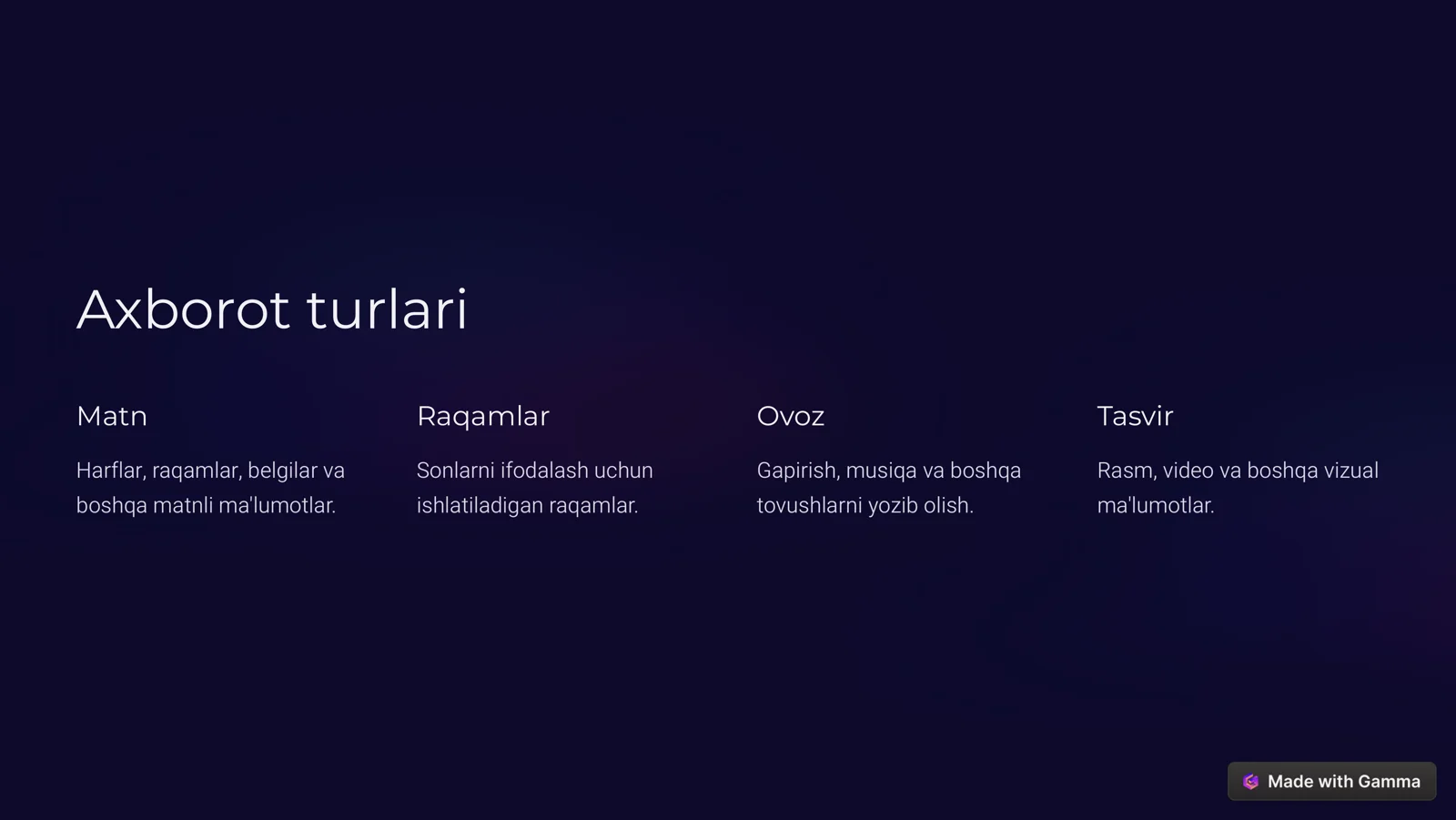 Axborot turlari

Matn

Harflar, raqamlar, belgilar va boshqa matnli ma'lumotlar.

Raqamlar

Sonlarni ifodalash uchun ishlatiladigan raqamlar.

Ovoz

Gapirish, musiqa va boshqa tovushlarni yozib olish.

Tasvir

Rasm, video va boshqa vizual ma'lumotlar.

Made with Gamma